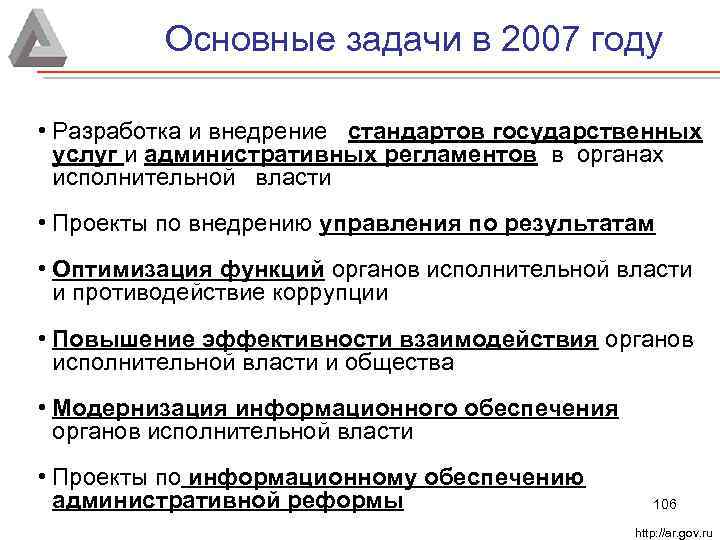 Основные задачи в 2007 году

• Разработка и внедрение стандартов государственных услуг и административных регламентов в органах исполнительной власти

• Проекты по внедрению управления по результатам

• Оптимизация функций органов исполнительной власти и противодействие коррупции

• Повышение эффективности взаимодействия органов исполнительной власти и общества

• Модернизация информационного обеспечения органов исполнительной власти

• Проекты по информационному обеспечению административной реформы

106

http://ar.gov.ru